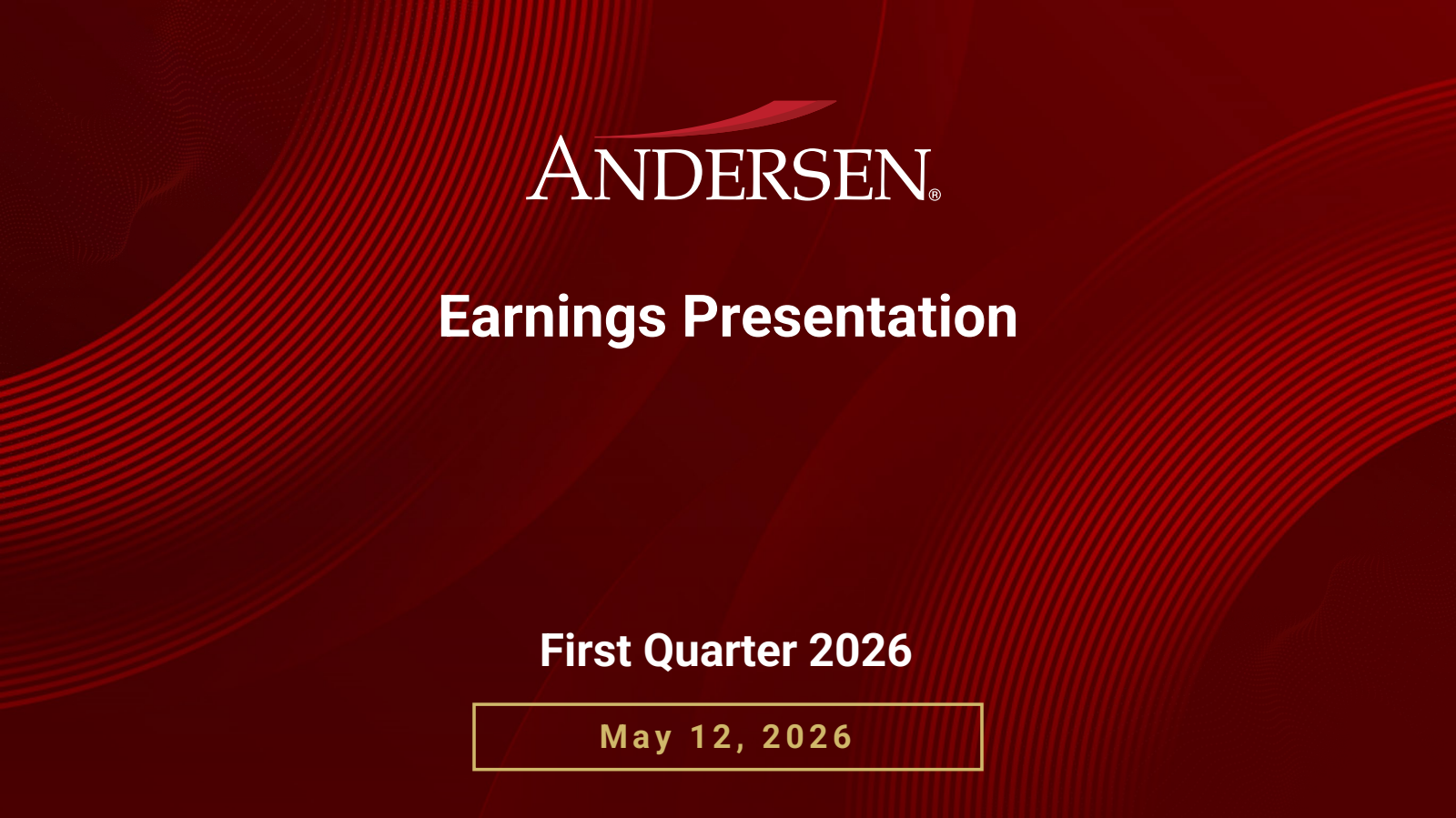 ANDERSEN®

Earnings Presentation

First Quarter 2026

May 12, 2026